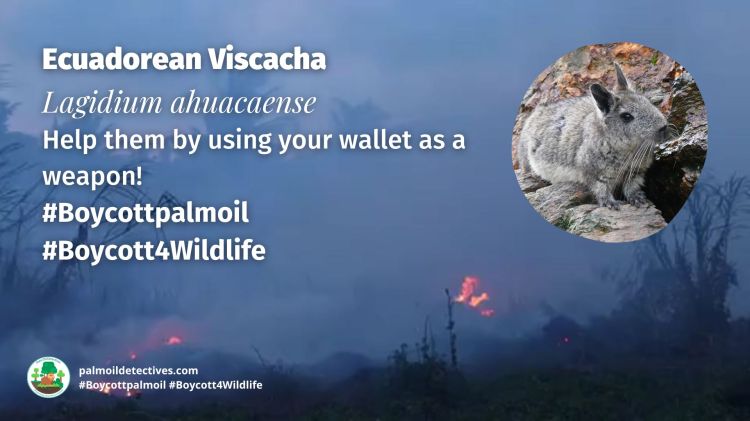 Ecuadorean Viscacha

Lagidium ahuacaense

Help them by using your wallet as a weapon!

#Boycottpalmoil

#Boycott4Wildlife

palmoildetectives.com
#Boycottpalmoil #Boycott4Wildlife